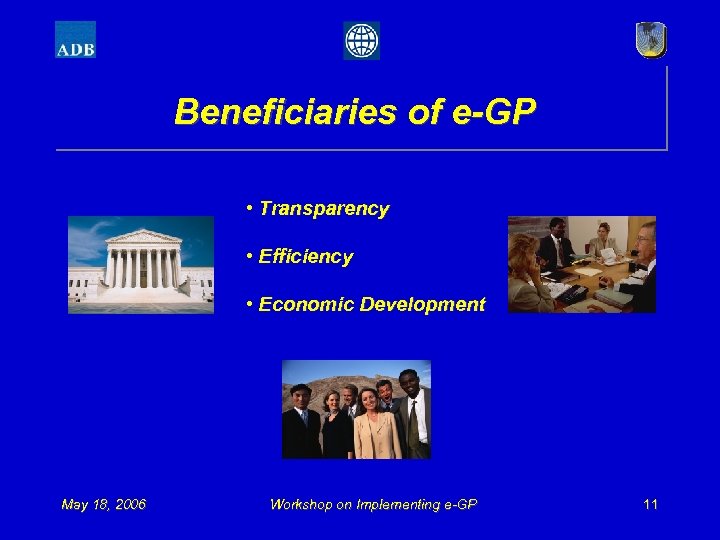 ADB

Beneficiaries of e-GP

• Transparency

• Efficiency

• Economic Development

May 18, 2006

Workshop on Implementing e-GP

11